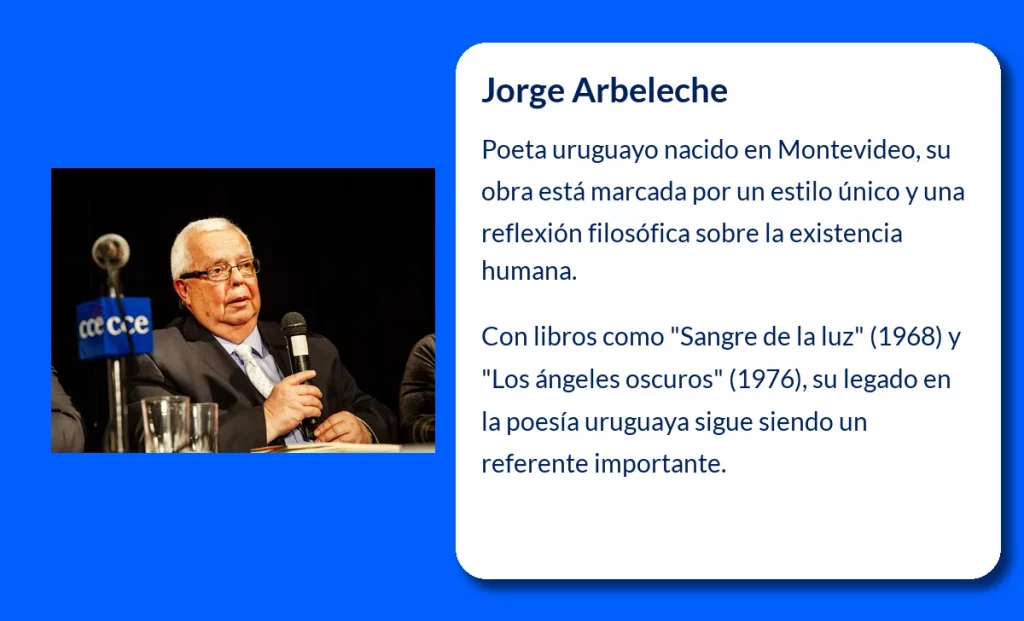 cce cce

Jorge Arbeleche

Poeta uruguayo nacido en Montevideo, su obra está marcada por un estilo único y una reflexión filosófica sobre la existencia humana.

Con libros como "Sangre de la luz" (1968) y "Los ángeles oscuros" (1976), su legado en la poesía uruguaya sigue siendo un referente importante.